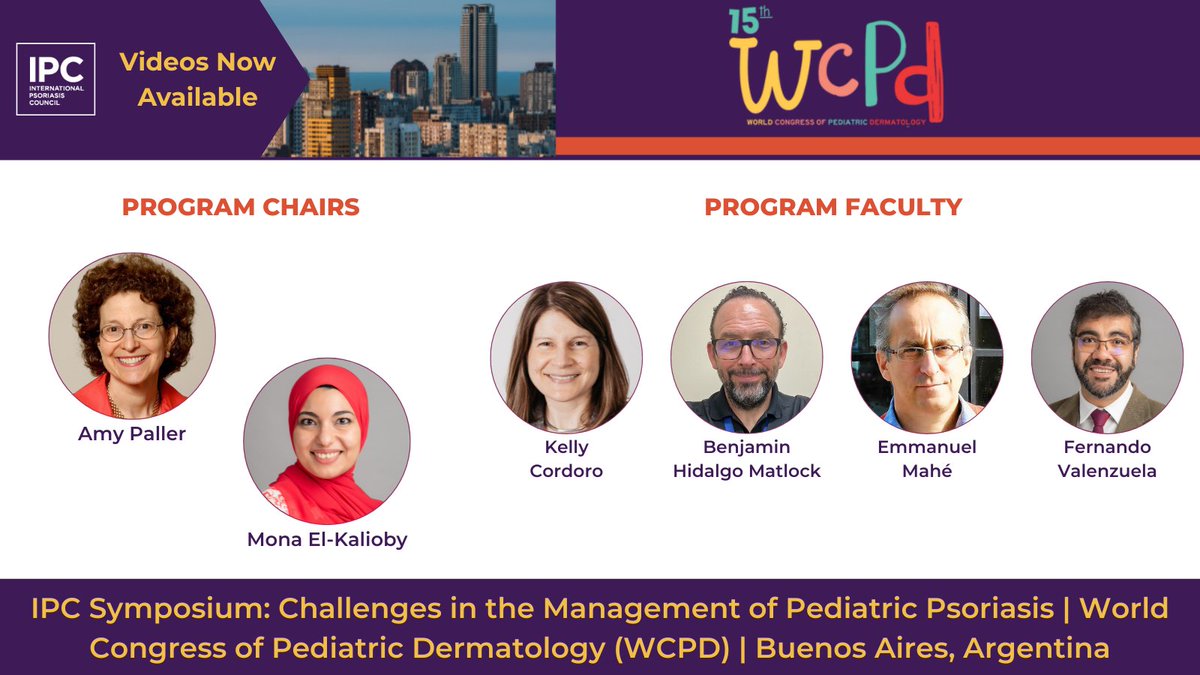 IPC
INTERNATIONAL PSORIASIS COUNCIL

Videos Now Available

15th WCPd
WORLD CONGRESS OF PEDIATRIC DERMATOLOGY

PROGRAM CHAIRS

Amy Paller

Mona El-Kalioby

PROGRAM FACULTY

Kelly Cordoro

Benjamin Hidalgo Matlock

Emmanuel Mahé

Fernando Valenzuela

IPC Symposium: Challenges in the Management of Pediatric Psoriasis | World Congress of Pediatric Dermatology (WCPD) | Buenos Aires, Argentina